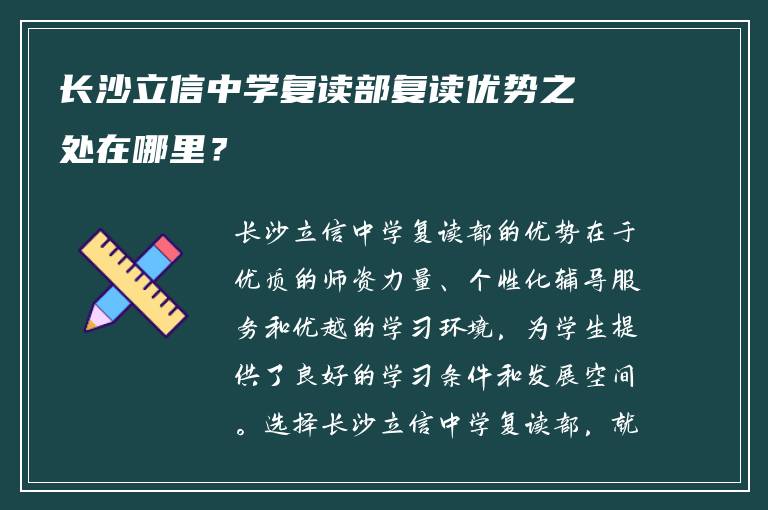 长沙立信中学复读部复读优势之处在哪里？

长沙立信中学复读部的优势在于优质的师资力量、个性化辅导服务和优越的学习环境，为学生提供了良好的学习条件和发展空间。选择长沙立信中学复读部，就